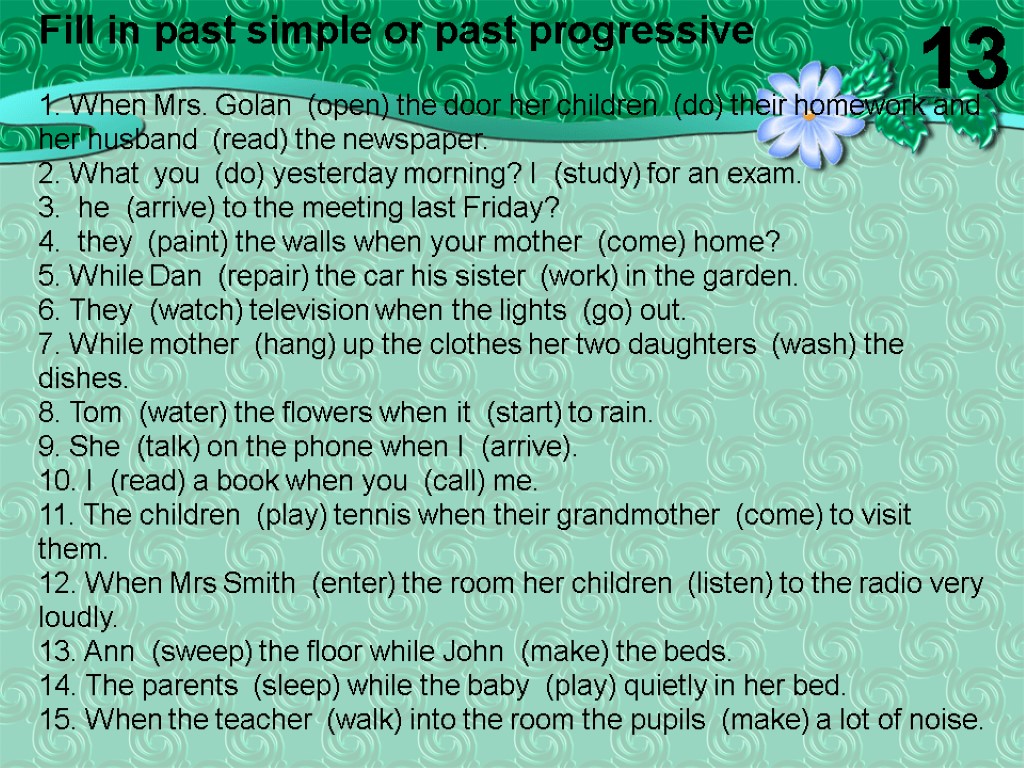 Fill in past simple or past progressive

13

1. When Mrs. Golan (open) the door her children (do) their homework and her husband (read) the newspaper.
2. What you (do) yesterday morning? I (study) for an exam.
3. he (arrive) to the meeting last Friday?
4. they (paint) the walls when your mother (come) home?
5. While Dan (repair) the car his sister (work) in the garden.
6. They (watch) television when the lights (go) out.
7. While mother (hang) up the clothes her two daughters (wash) the dishes.
8. Tom (water) the flowers when it (start) to rain.
9. She (talk) on the phone when I (arrive).
10. I (read) a book when you (call) me.
11. The children (play) tennis when their grandmother (come) to visit them.
12. When Mrs Smith (enter) the room her children (listen) to the radio very loudly.
13. Ann (sweep) the floor while John (make) the beds.
14. The parents (sleep) while the baby (play) quietly in her bed.
15. When the teacher (walk) into the room the pupils (make) a lot of noise.